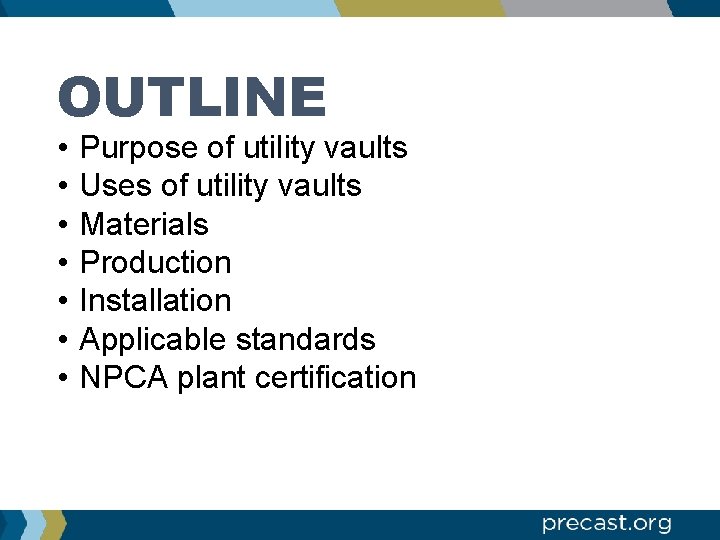 OUTLINE

• Purpose of utility vaults
• Uses of utility vaults
• Materials
• Production
• Installation
• Applicable standards
• NPCA plant certification

precast.org